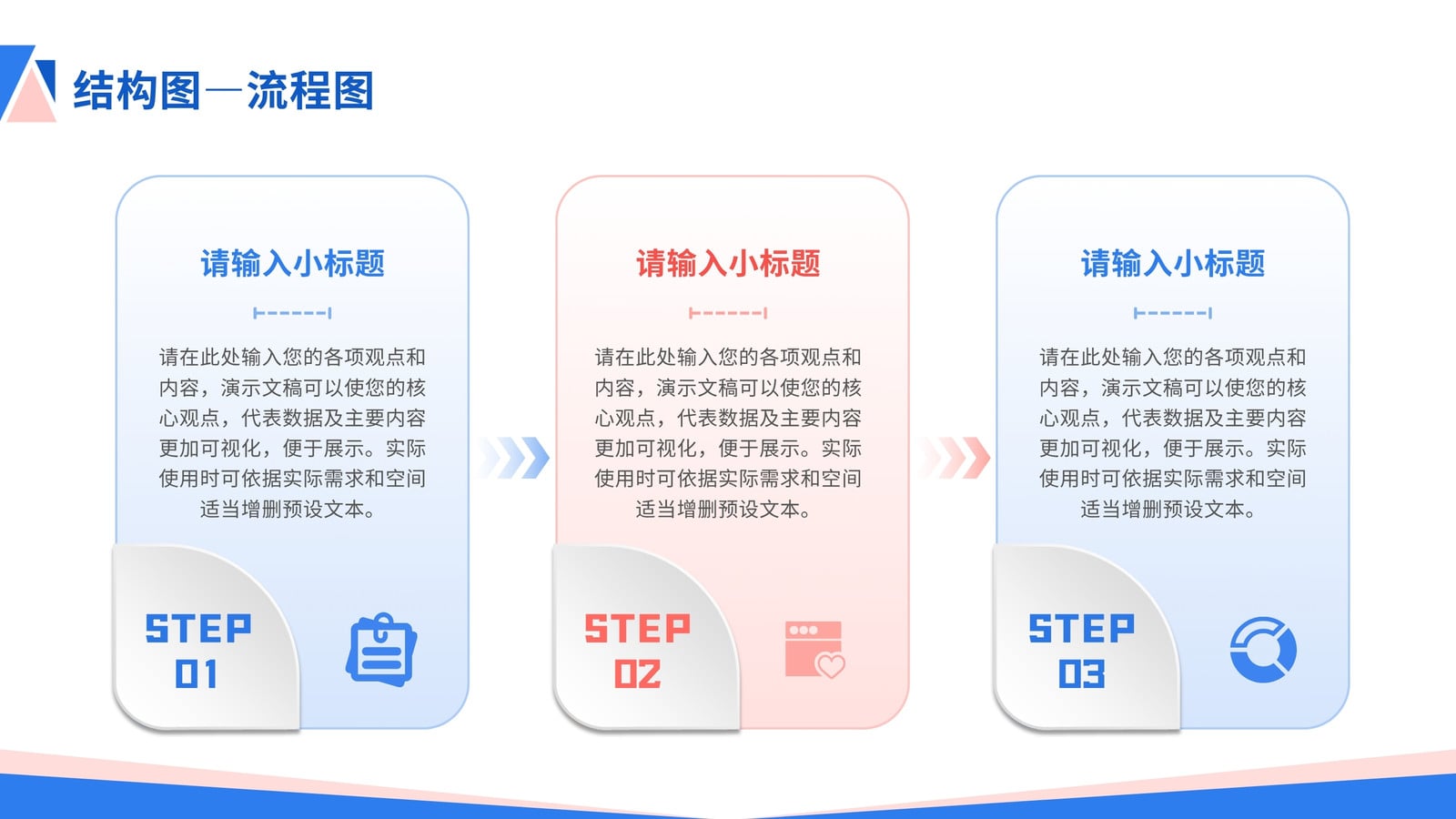 结构图—流程图

请输入小标题

请在此处输入您的各项观点和内容，演示文稿可以使您的核心观点，代表数据及主要内容更加可视化，便于展示。实际使用时可依据实际需求和空间适当增删预设文本。

STEP 01

请输入小标题

请在此处输入您的各项观点和内容，演示文稿可以使您的核心观点，代表数据及主要内容更加可视化，便于展示。实际使用时可依据实际需求和空间适当增删预设文本。

STEP 02

请输入小标题

请在此处输入您的各项观点和内容，演示文稿可以使您的核心观点，代表数据及主要内容更加可视化，便于展示。实际使用时可依据实际需求和空间适当增删预设文本。

STEP 03